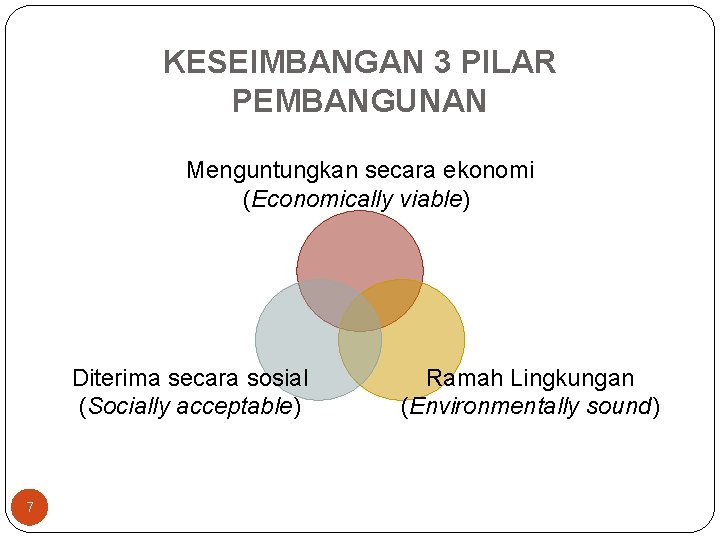 KESEIMBANGAN 3 PILAR PEMBANGUNAN

Menguntungkan secara ekonomi
(Economically viable)

Diterima secara sosial
(Socially acceptable)

Ramah Lingkungan
(Environmentally sound)

7